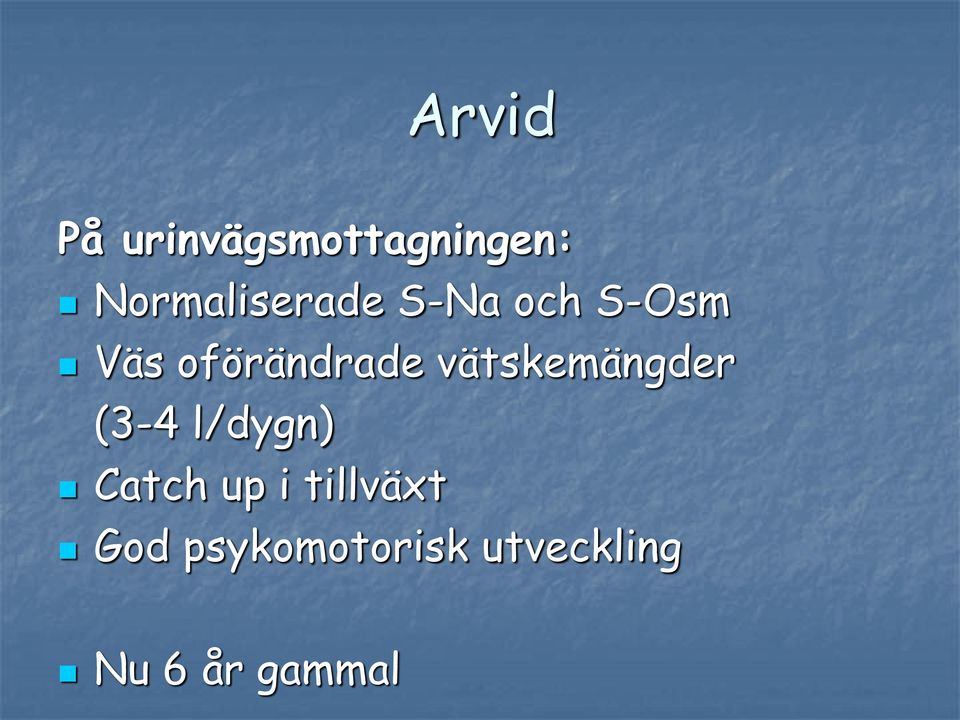 Arvid

På urinvägsmottagningen:

- Normaliserade S-Na och S-Osm
- Väs oförändrade vätskemängder (3-4 l/dygn)
- Catch up i tillväxt
- God psykomotorisk utveckling

- Nu 6 år gammal